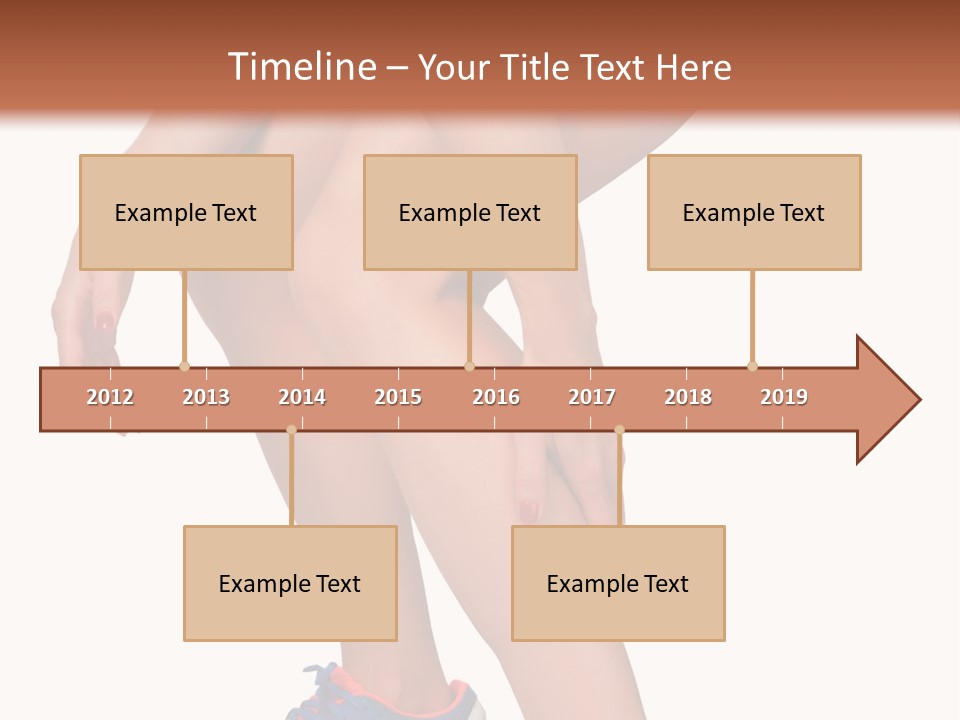 Timeline – Your Title Text Here

Example Text

Example Text

Example Text

2012 2013 2014 2015 2016 2017 2018 2019

Example Text

Example Text